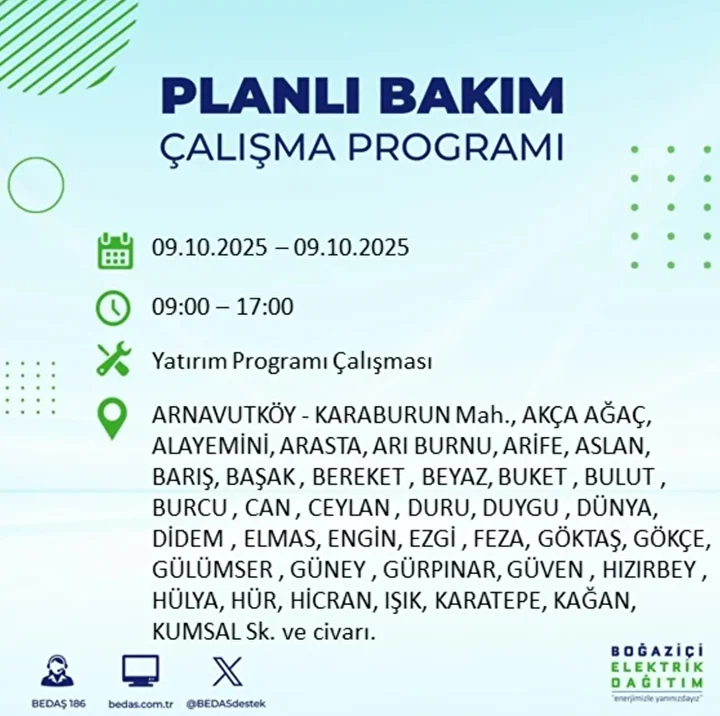 PLANLI BAKIM
ÇALIŞMA PROGRAMI

09.10.2025 – 09.10.2025

09:00 – 17:00

Yatırım Programı Çalışması

ARNAVUTKÖY - KARABURUN Mah., AKÇA AĞAÇ, ALAYEMİNİ, ARASTA, ARI BURNU, ARİFE, ASLAN, BARIŞ, BAŞAK , BEREKET , BEYAZ, BUKET , BULUT , BURCU , CAN , CEYLAN , DURU, DUYGU , DÜNYA, DİDEM , ELMAS, ENGİN, EZGİ , FEZA, GÖKTAŞ, GÖKÇE, GÜLÜMSER , GÜNEY , GÜRPINAR, GÜVEN , HIZIRBEY , HÜLYA, HÜR, HİCRAN, IŞIK, KARATEPE, KAĞAN, KUMSAL Sk. ve civarı.

BEDAŞ 186 bedas.com.tr @BEDASdestek

BOĞAZİÇİ ELEKTRİK DAĞITIM
"enerjimizle yanınızdayız"